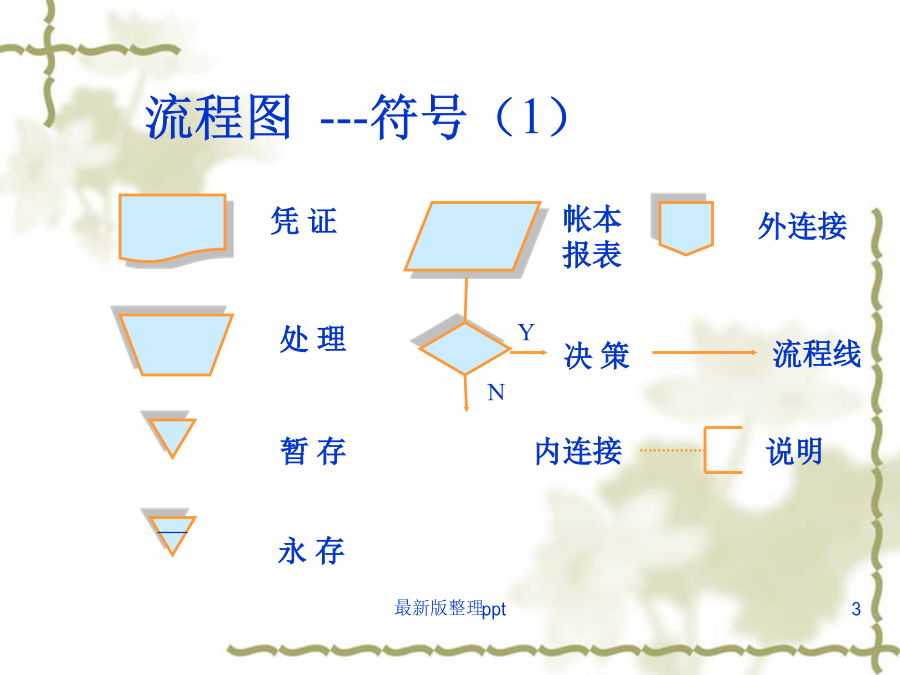 流程图 ---符号（1）

凭 证

帐本
报表

外连接

处 理

Y

决 策

流程线

N

暂 存

内连接

说明

永 存

最新版整理ppt

3